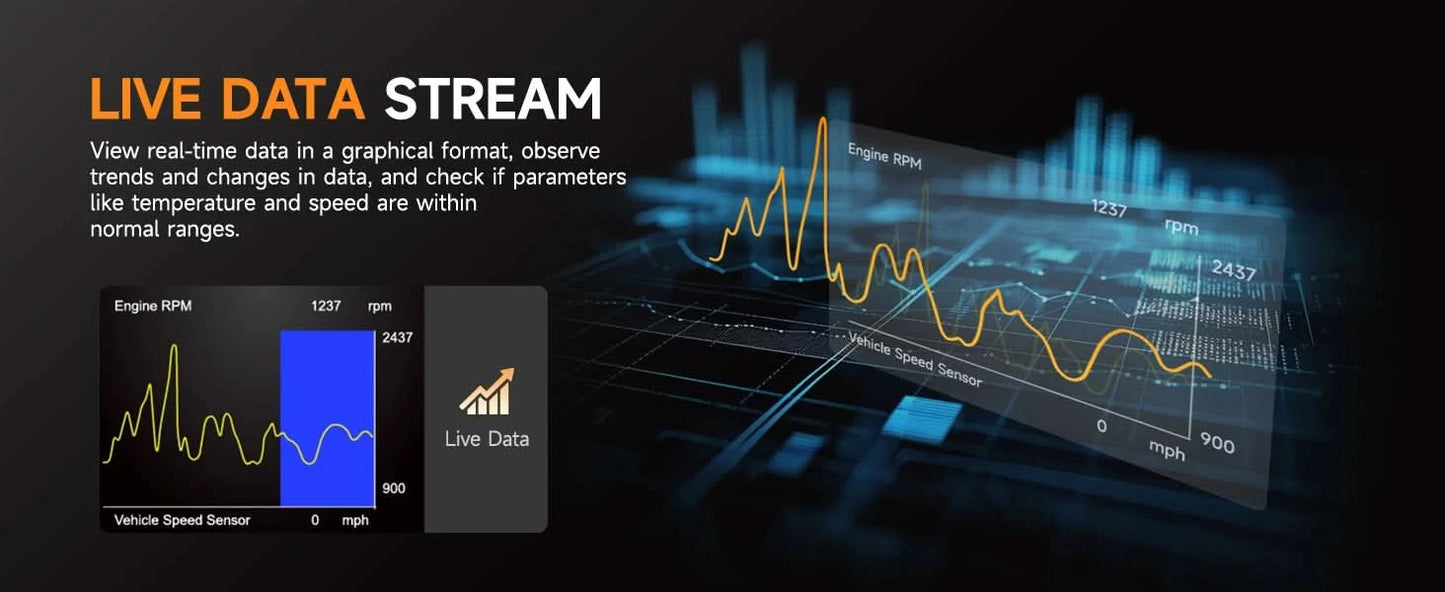 LIVE DATA STREAM

View real-time data in a graphical format, observe trends and changes in data, and check if parameters like temperature and speed are within normal ranges.

Engine RPM 1237 rpm
2437
900
Vehicle Speed Sensor 0 mph

Live Data

Engine RPM
1237 rpm
2437
Vehicle Speed Sensor
0 mph
900